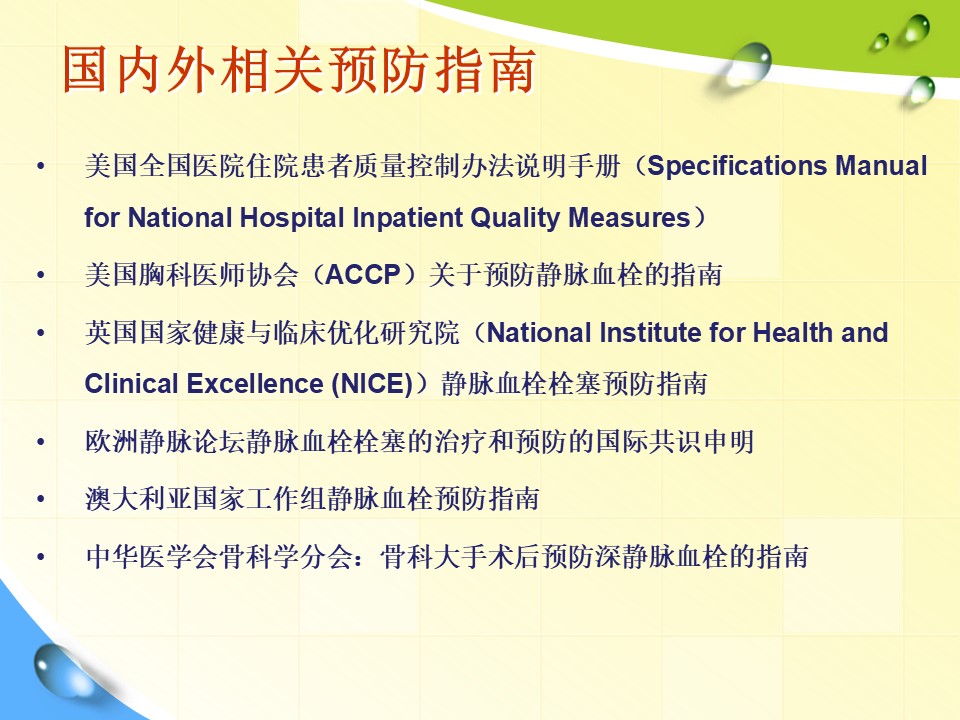 国内外相关预防指南

• 美国全国医院住院患者质量控制办法说明手册（Specifications Manual for National Hospital Inpatient Quality Measures）

• 美国胸科医师协会（ACCP）关于预防静脉血栓的指南

• 英国国家健康与临床优化研究院（National Institute for Health and Clinical Excellence (NICE)）静脉血栓栓塞预防指南

• 欧洲静脉论坛静脉血栓栓塞的治疗和预防的国际共识申明

• 澳大利亚国家工作组静脉血栓预防指南

• 中华医学会骨科学分会：骨科大手术后预防深静脉血栓的指南